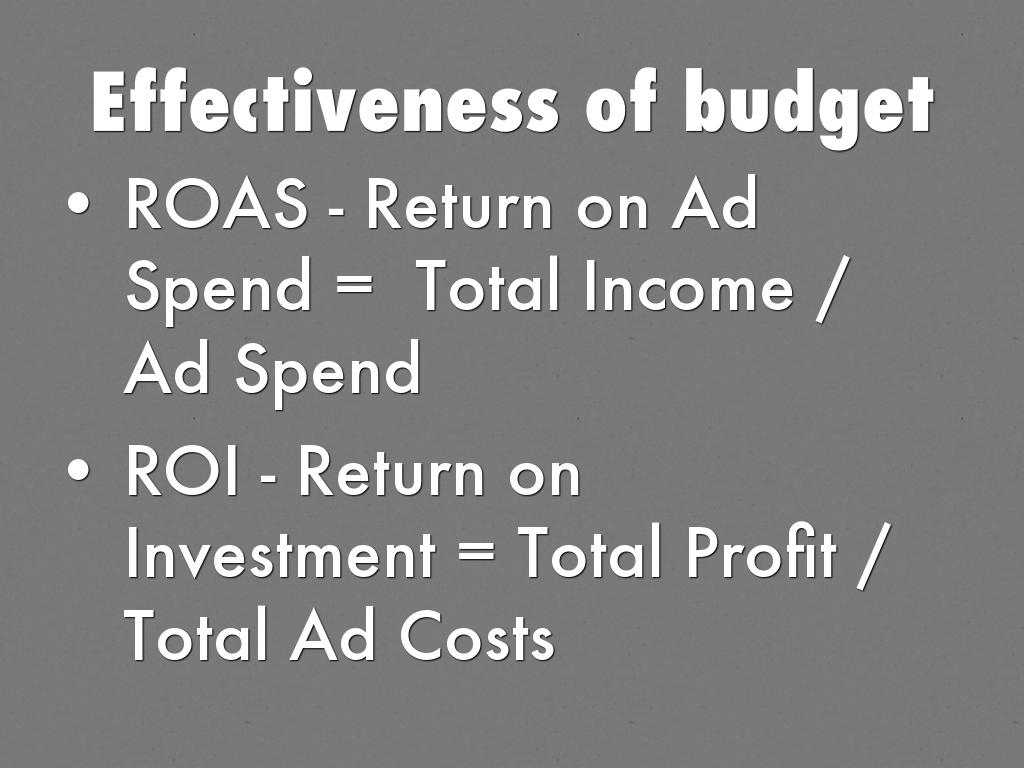 Effectiveness of budget

• ROAS - Return on Ad Spend = Total Income / Ad Spend

• ROI - Return on Investment = Total Profit / Total Ad Costs